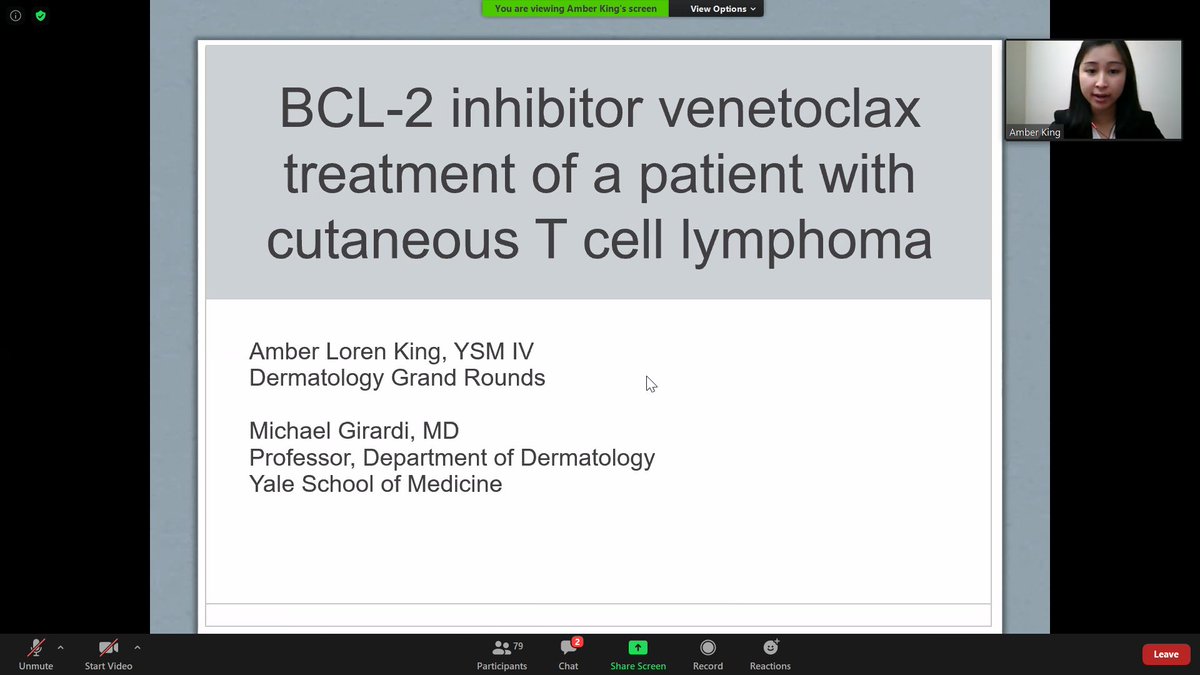 You are viewing Amber King's screen
View Options

BCL-2 inhibitor venetoclax treatment of a patient with cutaneous T cell lymphoma

Amber Loren King, YSM IV
Dermatology Grand Rounds

Michael Girardi, MD
Professor, Department of Dermatology
Yale School of Medicine

Amber King

Unmute
Start Video
79
Participants
2
Chat
Share Screen
Record
Reactions
Leave